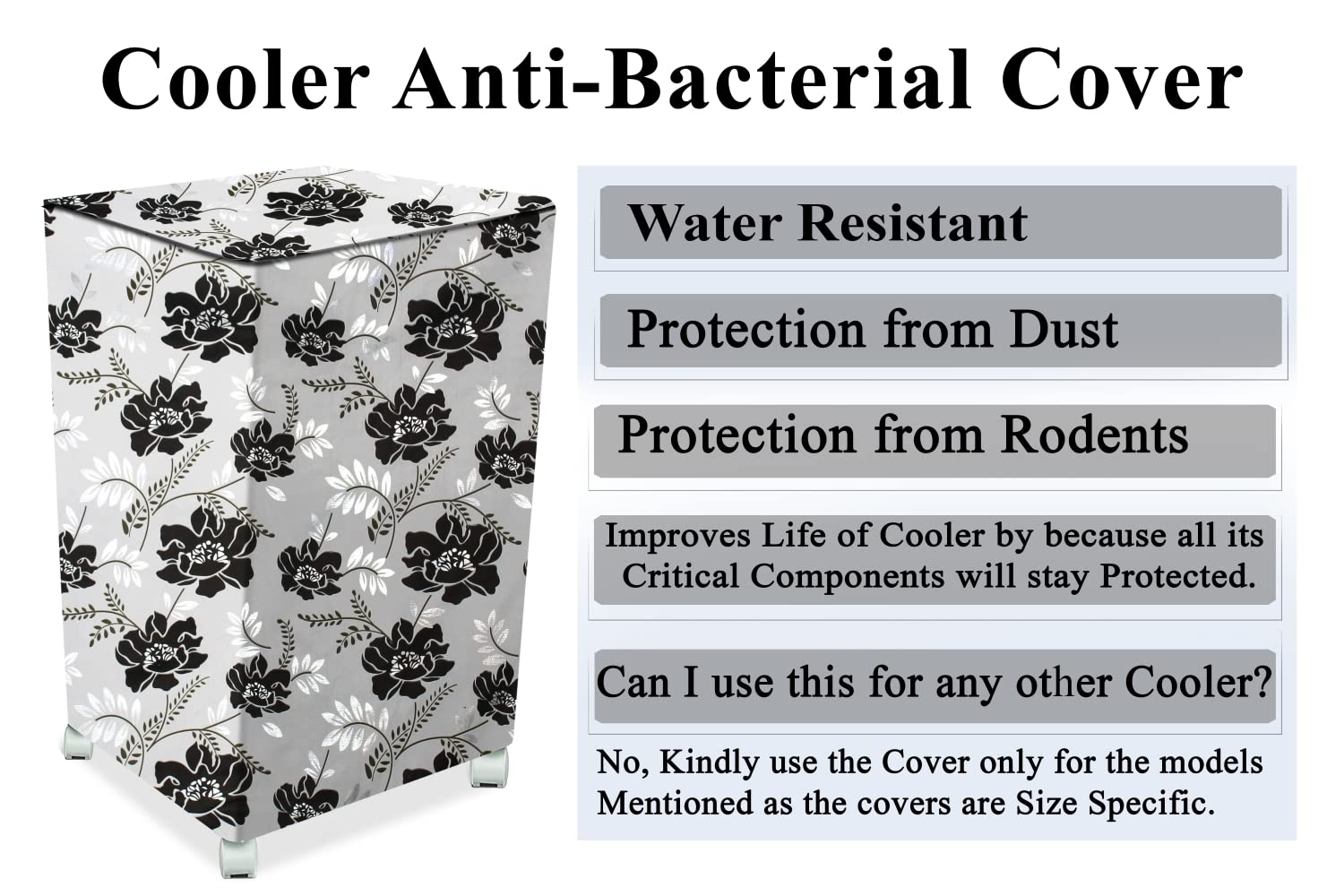 Cooler Anti-Bacterial Cover

Water Resistant

Protection from Dust

Protection from Rodents

Improves Life of Cooler by because all its Critical Components will stay Protected.

Can I use this for any other Cooler?

No, Kindly use the Cover only for the models Mentioned as the covers are Size Specific.